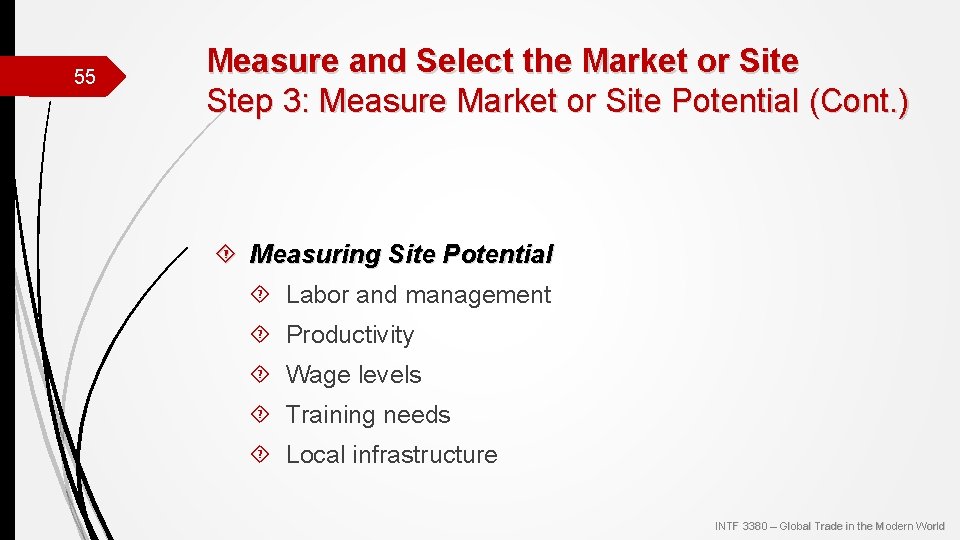 55

Measure and Select the Market or Site
Step 3: Measure Market or Site Potential (Cont.)

Measuring Site Potential
Labor and management
Productivity
Wage levels
Training needs
Local infrastructure

INTF 3380 – Global Trade in the Modern World